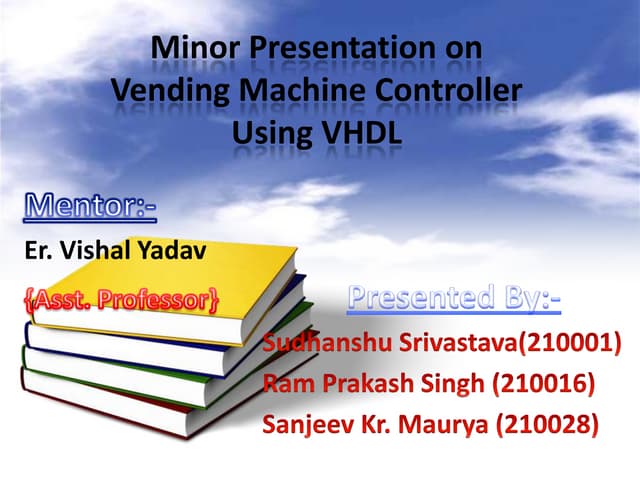 Minor Presentation on
Vending Machine Controller
Using VHDL

Mentor:-

Er. Vishal Yadav

{Asst. Professor}

Presented By:-

Sudhanshu Srivastava(210001)
Ram Prakash Singh (210016)
Sanjeev Kr. Maurya (210028)